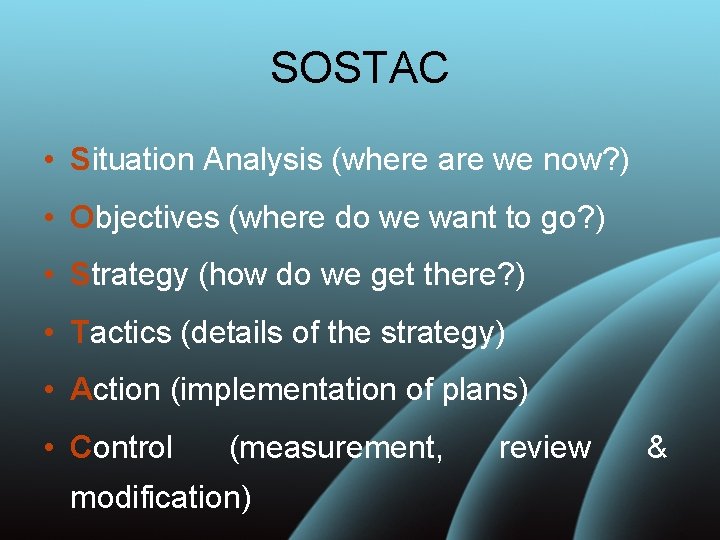 SOSTAC

• Situation Analysis (where are we now?)
• Objectives (where do we want to go?)
• Strategy (how do we get there?)
• Tactics (details of the strategy)
• Action (implementation of plans)
• Control (measurement, review & modification)